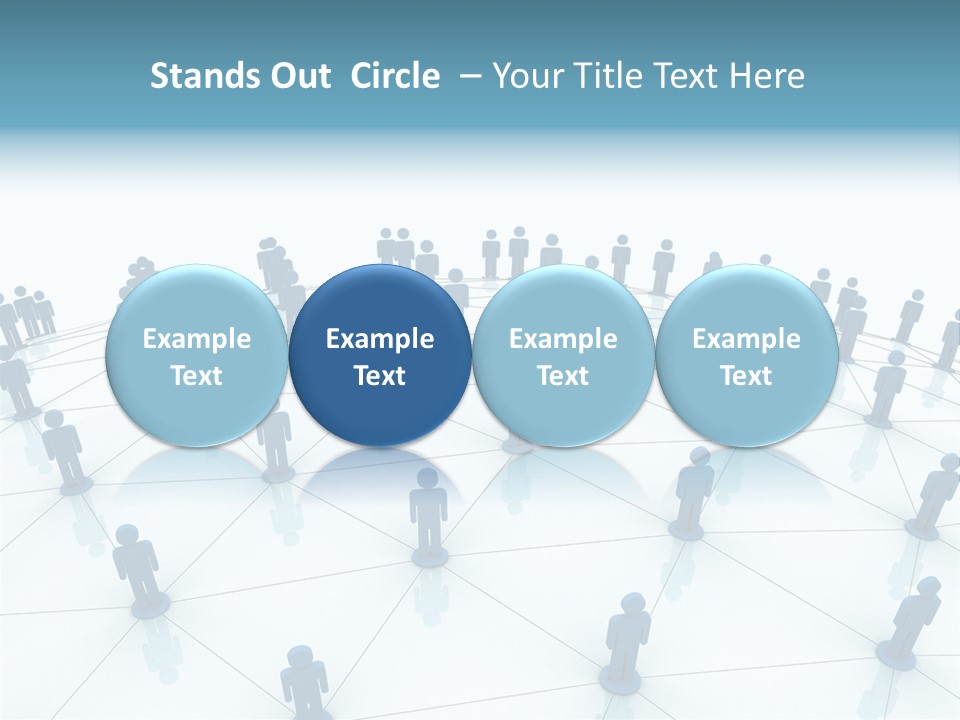 Stands Out Circle – Your Title Text Here

Example Text

Example Text

Example Text

Example Text